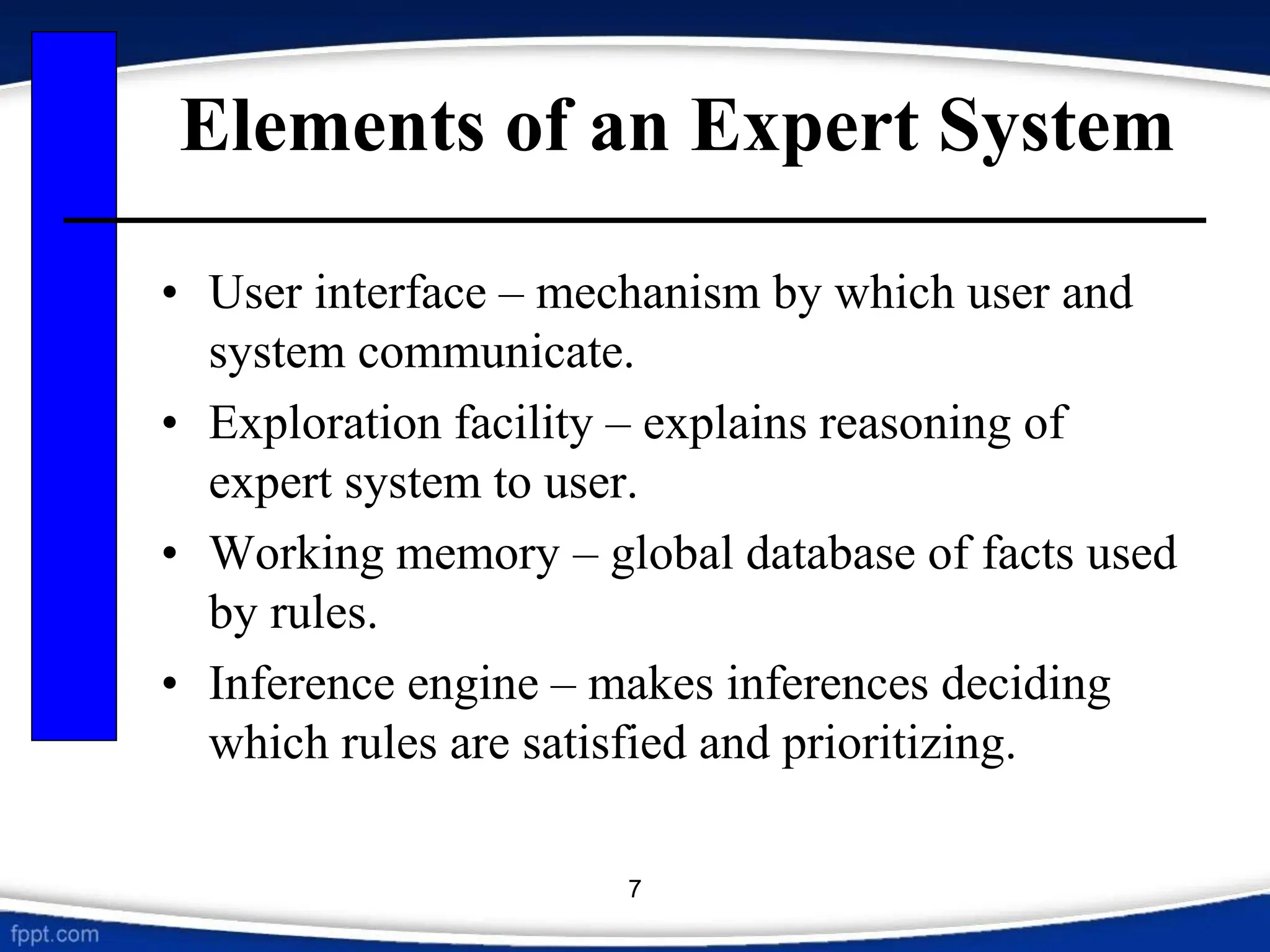 Elements of an Expert System

• User interface – mechanism by which user and system communicate.
• Exploration facility – explains reasoning of expert system to user.
• Working memory – global database of facts used by rules.
• Inference engine – makes inferences deciding which rules are satisfied and prioritizing.

7

fppt.com